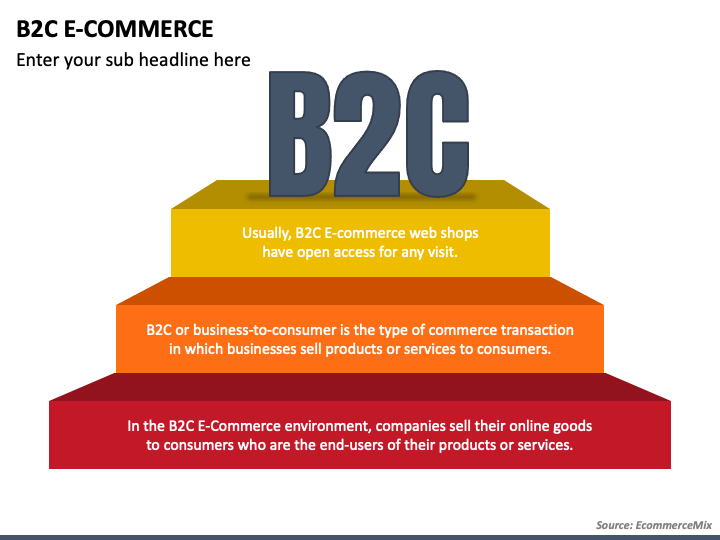 B2C E-COMMERCE

Enter your sub headline here

B2C

Usually, B2C E-commerce web shops have open access for any visit.

B2C or business-to-consumer is the type of commerce transaction in which businesses sell products or services to consumers.

In the B2C E-Commerce environment, companies sell their online goods to consumers who are the end-users of their products or services.

Source: EcommerceMix